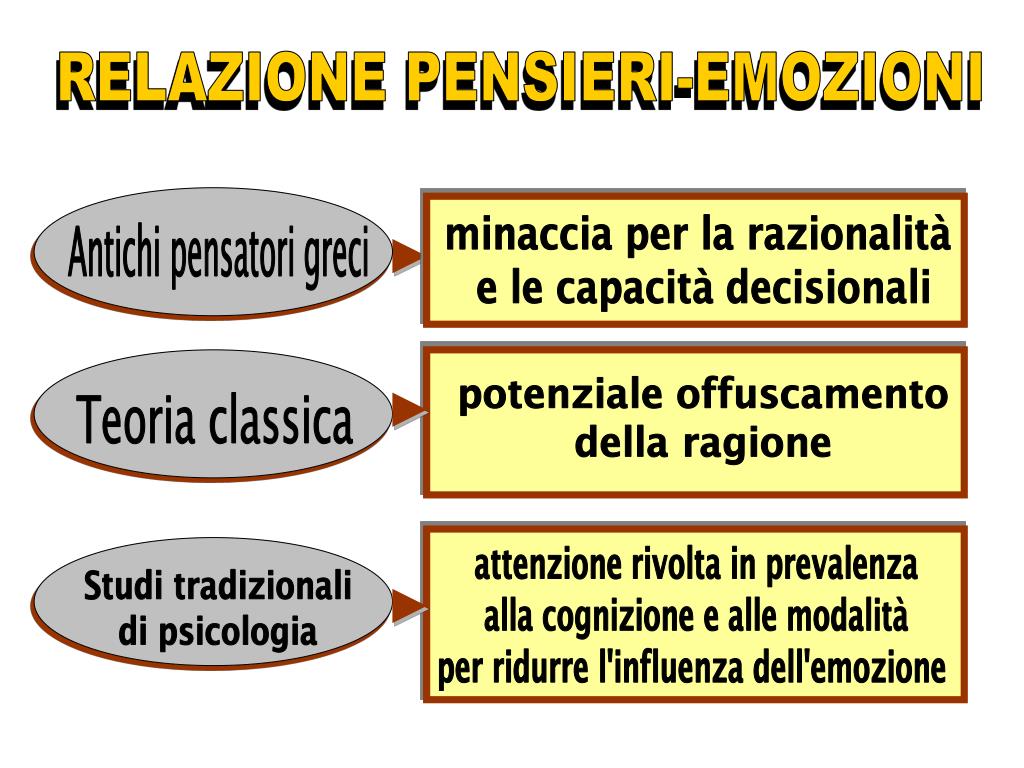 RELAZIONE PENSIERI-EMOZIONI

Antichi pensatori greci

minaccia per la razionalità e le capacità decisionali

Teoria classica

potenziale offuscamento della ragione

Studi tradizionali di psicologia

attenzione rivolta in prevalenza alla cognizione e alle modalità per ridurre l'influenza dell'emozione